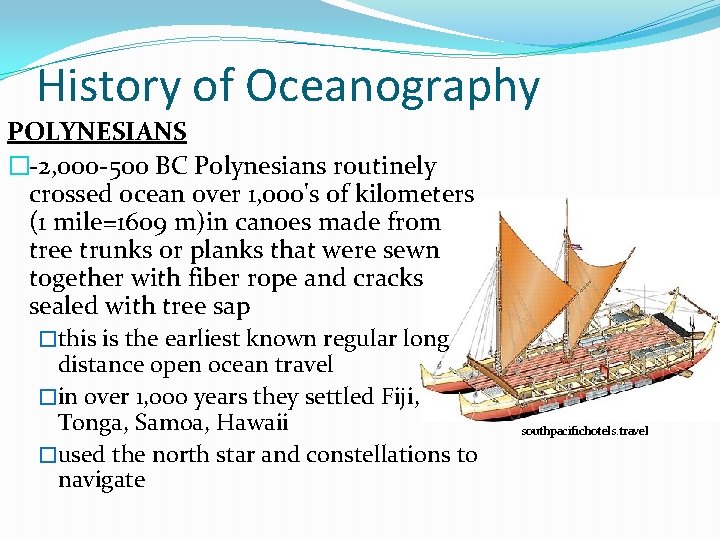 History of Oceanography

POLYNESIANS

□-2,000-500 BC Polynesians routinely crossed ocean over 1,000's of kilometers (1 mile=1609 m)in canoes made from tree trunks or planks that were sewn together with fiber rope and cracks sealed with tree sap

□this is the earliest known regular long distance open ocean travel

□in over 1,000 years they settled Fiji, Tonga, Samoa, Hawaii

□used the north star and constellations to navigate

southpacifichotels.travel